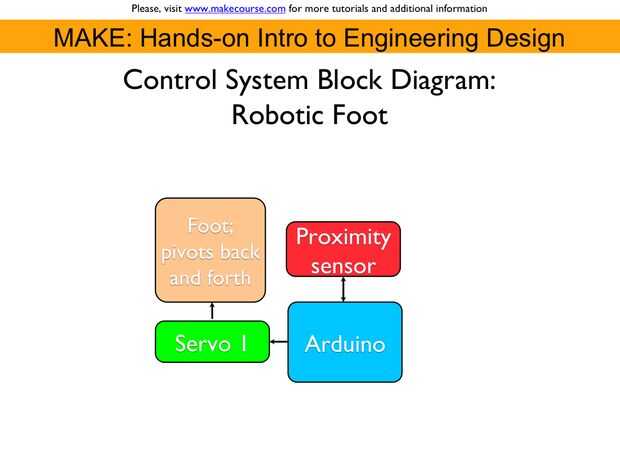 Please, visit www.makecourse.com for more tutorials and additional information

MAKE: Hands-on Intro to Engineering Design

Control System Block Diagram:
Robotic Foot

Foot; pivots back and forth

Proximity sensor

Servo 1

Arduino